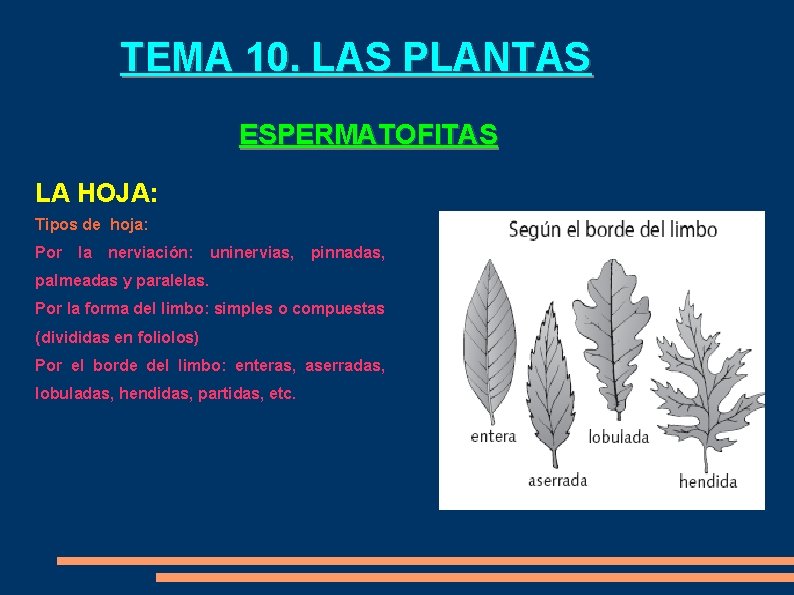 TEMA 10. LAS PLANTAS

ESPERMATOFITAS

LA HOJA:

Tipos de hoja:

Por la nerviación: uninervias, pinnadas, palmeadas y paralelas.

Por la forma del limbo: simples o compuestas (divididas en foliolos)

Por el borde del limbo: enteras, aserradas, lobuladas, hendidas, partidas, etc.

Según el borde del limbo

entera

aserrada

lobulada

hendida